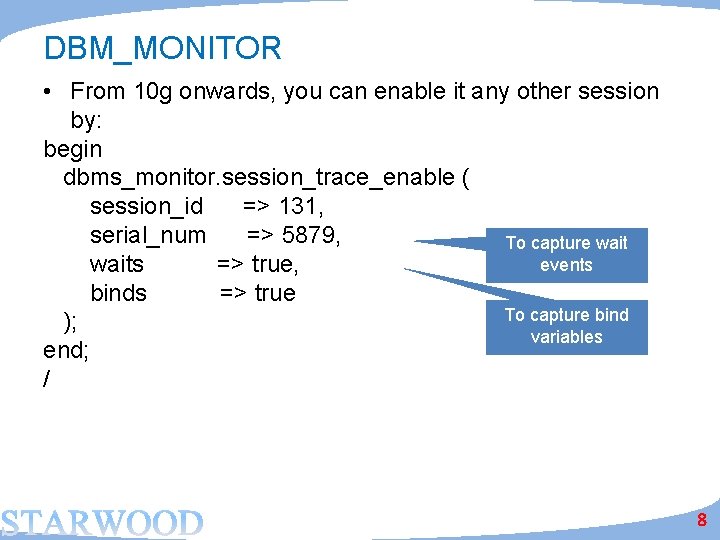 DBM_MONITOR

• From 10g onwards, you can enable it any other session by:

begin
dbms_monitor.session_trace_enable (
session_id => 131,
serial_num => 5879,
waits => true,
binds => true
);
end;
/

To capture wait events

To capture bind variables

STARWOOD

8